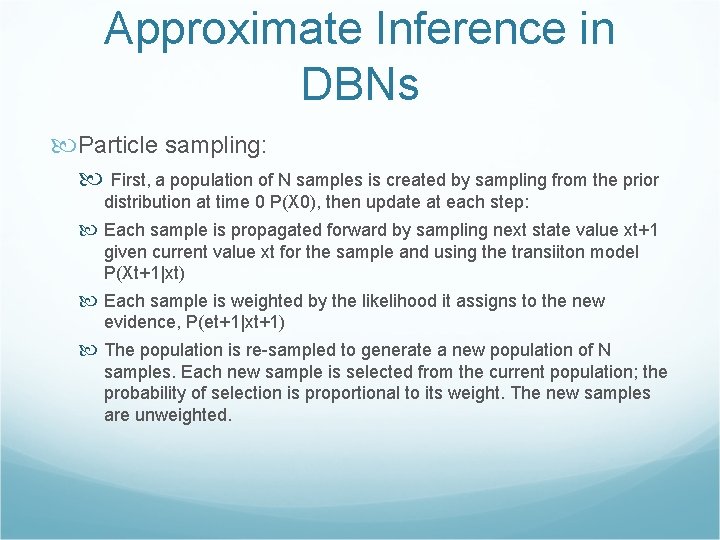 Approximate Inference in DBNs

Particle sampling:

First, a population of N samples is created by sampling from the prior distribution at time 0 P(X0), then update at each step:

Each sample is propagated forward by sampling next state value xt+1 given current value xt for the sample and using the transiiton model P(Xt+1|xt)

Each sample is weighted by the likelihood it assigns to the new evidence, P(et+1|xt+1)

The population is re-sampled to generate a new population of N samples. Each new sample is selected from the current population; the probability of selection is proportional to its weight. The new samples are unweighted.